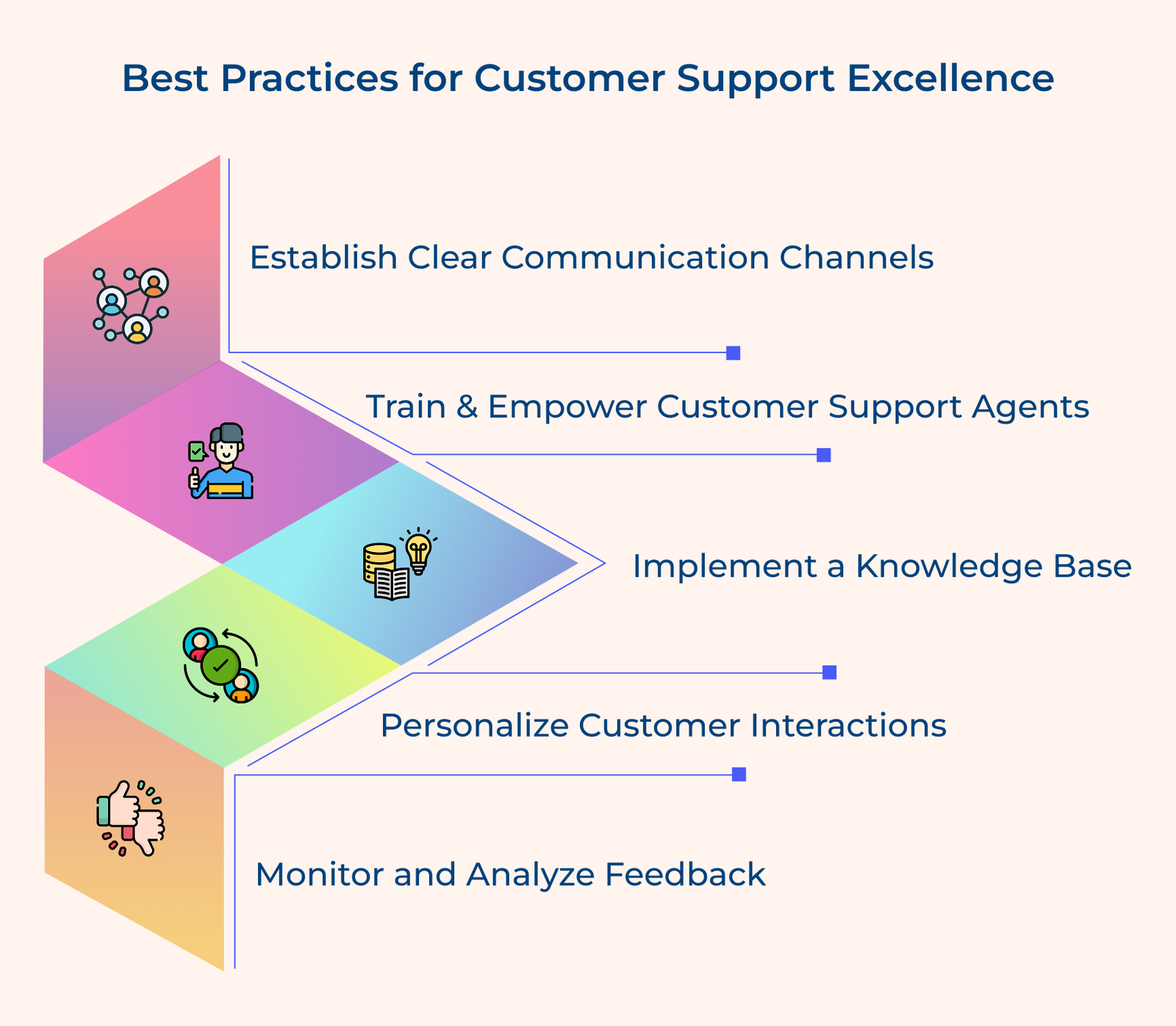 Best Practices for Customer Support Excellence

Establish Clear Communication Channels

Train & Empower Customer Support Agents

Implement a Knowledge Base

Personalize Customer Interactions

Monitor and Analyze Feedback